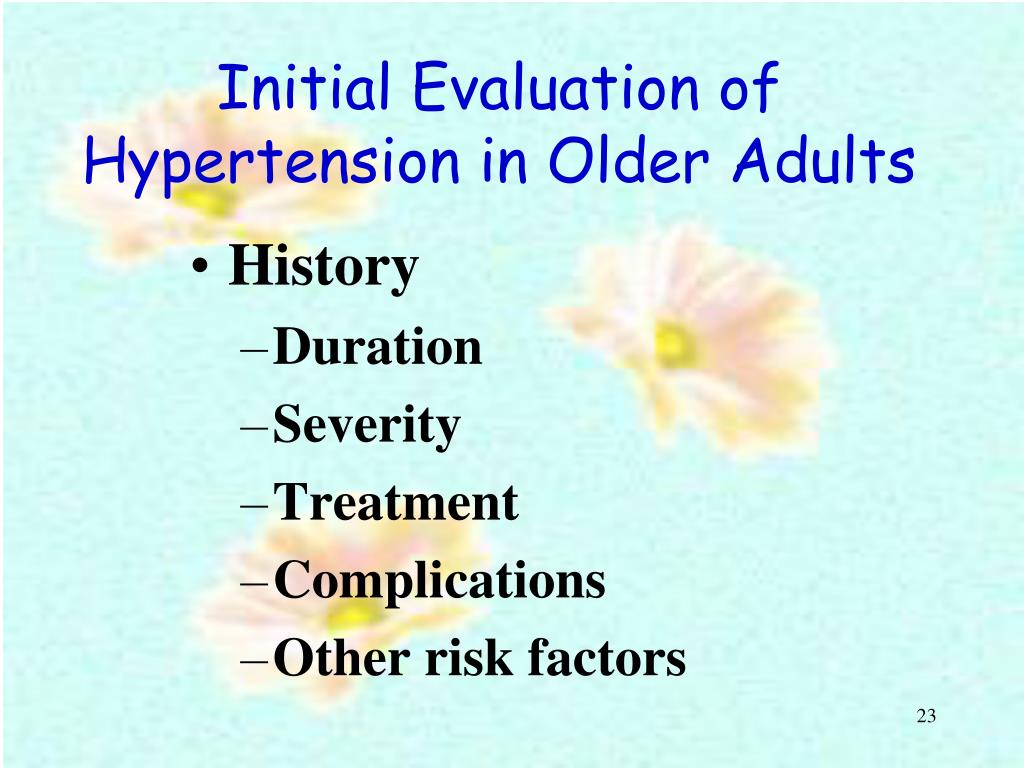 Initial Evaluation of Hypertension in Older Adults

• History
– Duration
– Severity
– Treatment
– Complications
– Other risk factors

23